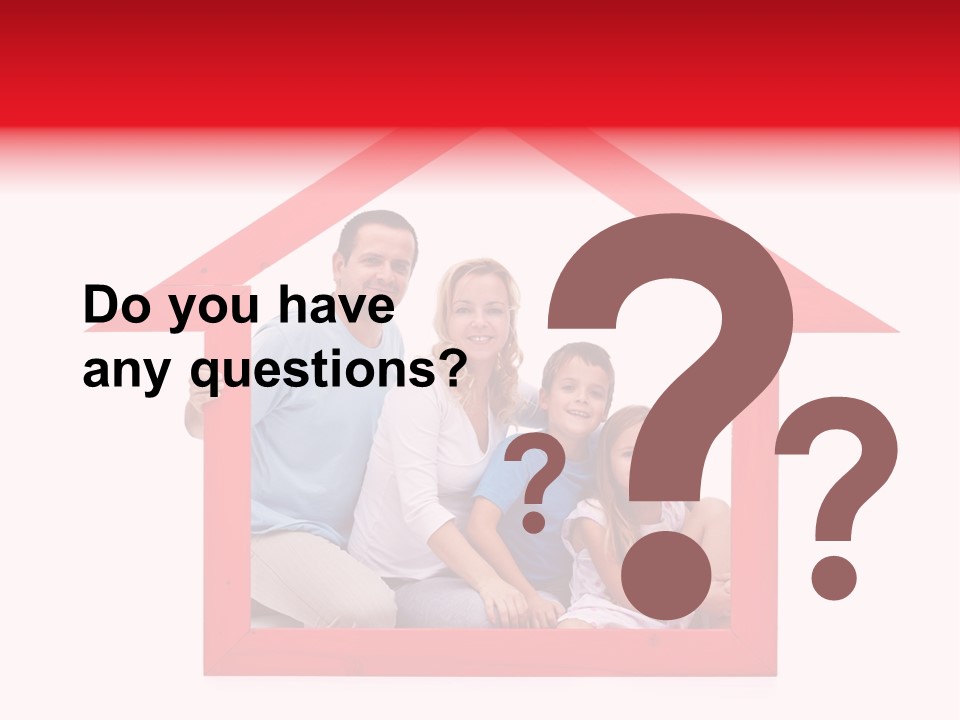 Do you have any questions?

?
?
?